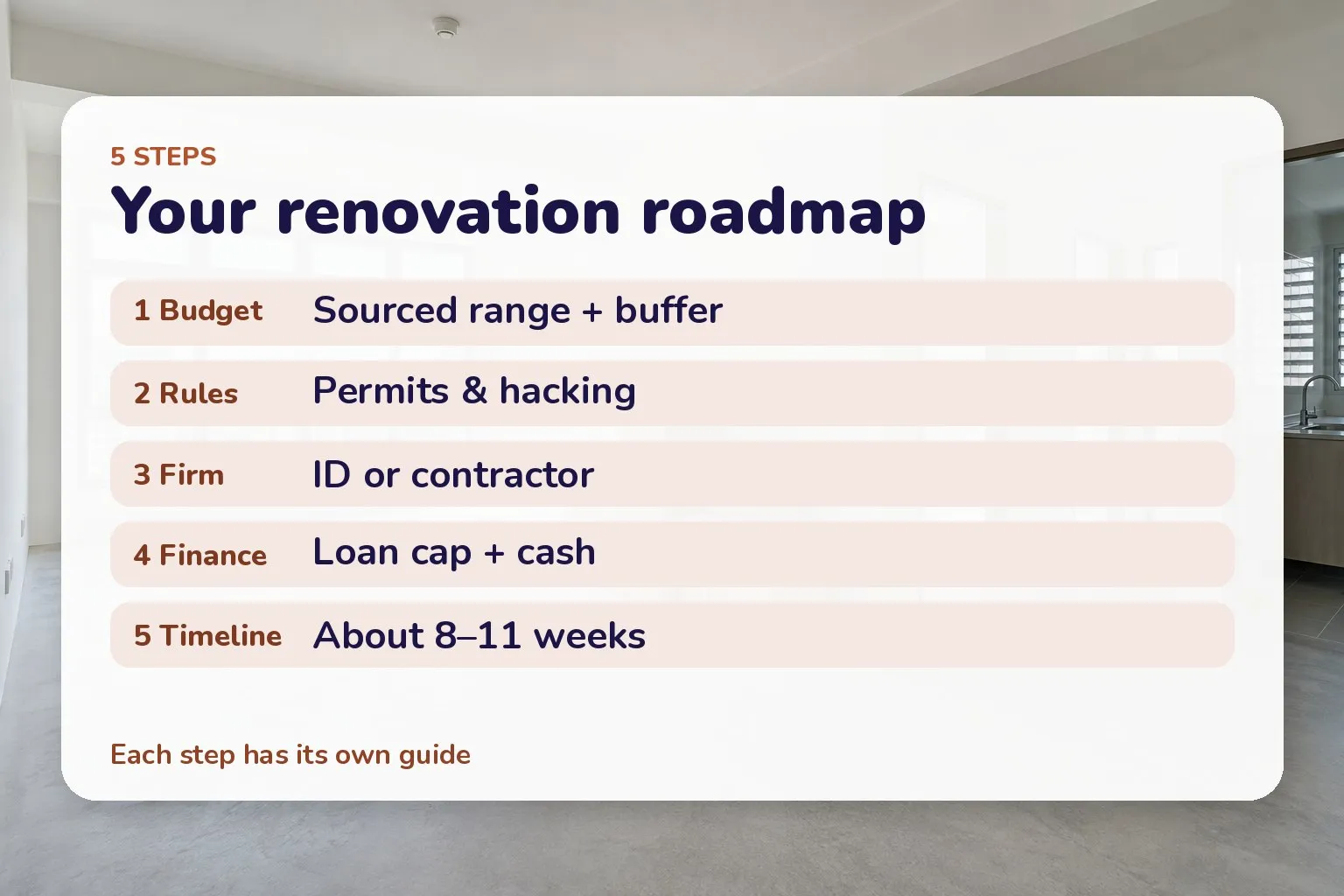 5 STEPS

Your renovation roadmap

1 Budget Sourced range + buffer

2 Rules Permits & hacking

3 Firm ID or contractor

4 Finance Loan cap + cash

5 Timeline About 8–11 weeks

Each step has its own guide